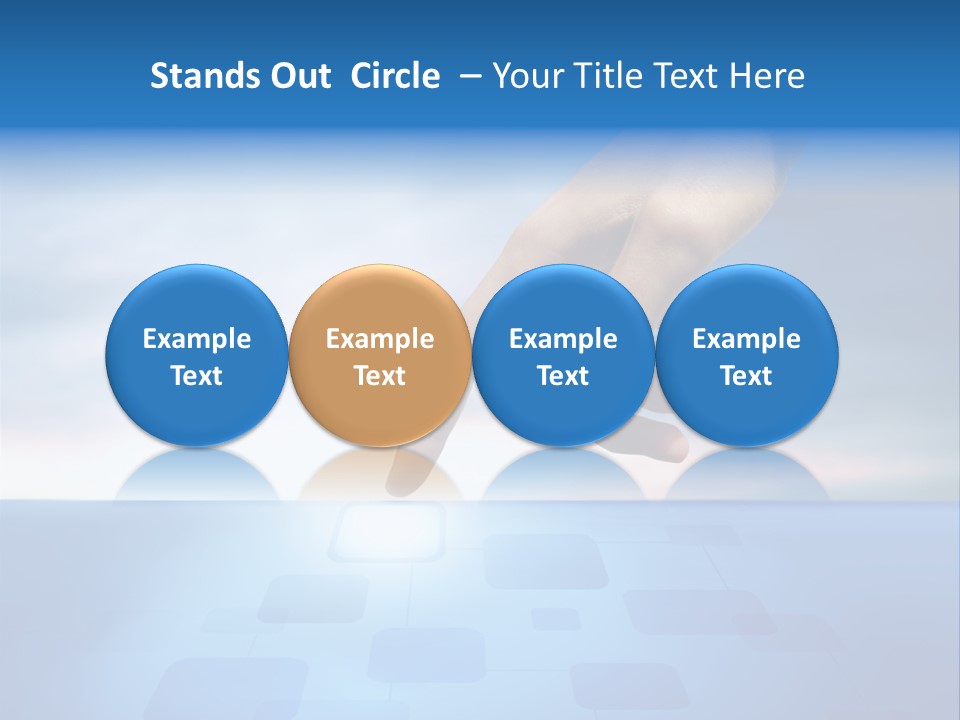 Stands Out Circle – Your Title Text Here

Example Text

Example Text

Example Text

Example Text